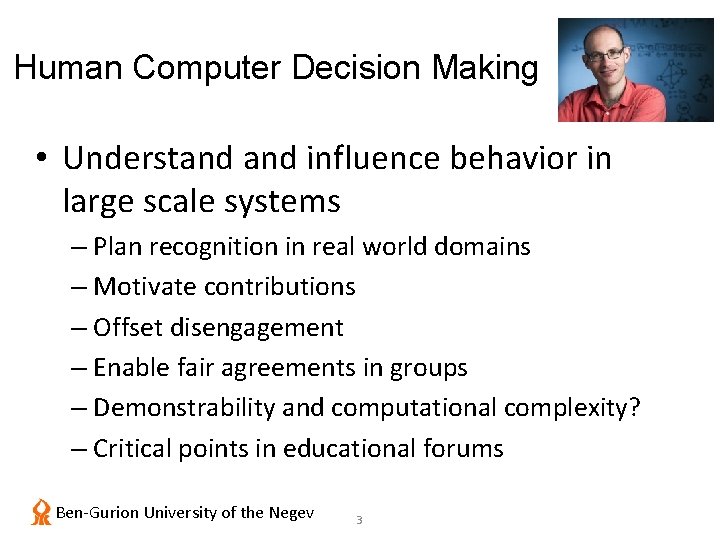 Human Computer Decision Making

• Understand and influence behavior in large scale systems
– Plan recognition in real world domains
– Motivate contributions
– Offset disengagement
– Enable fair agreements in groups
– Demonstrability and computational complexity?
– Critical points in educational forums

Ben-Gurion University of the Negev 3